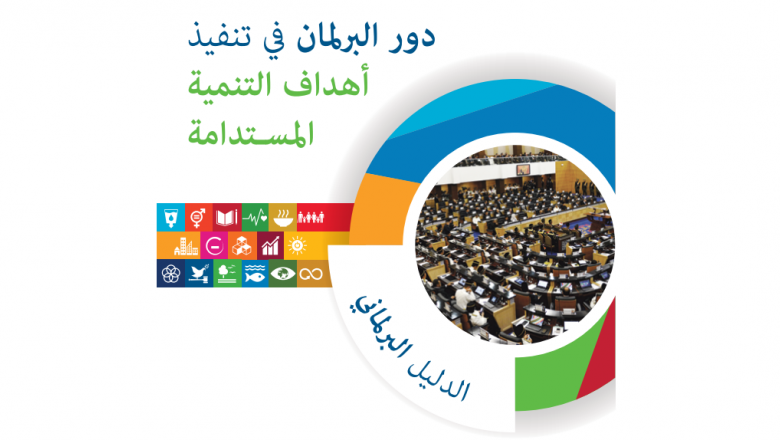 دور البرلمان في تنفيذ
أهداف التنمية
المستدامة

الدليل البرلماني